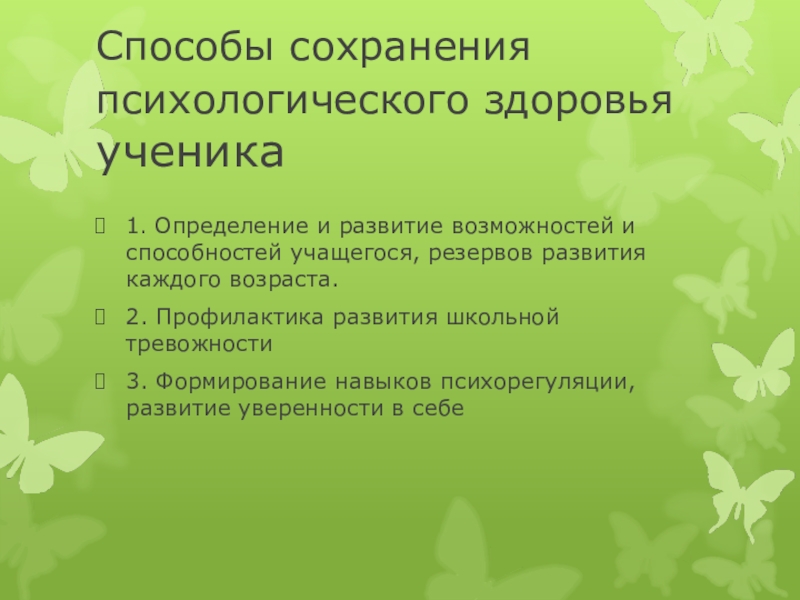 Способы сохранения психологического здоровья ученика

1. Определение и развитие возможностей и способностей учащегося, резервов развития каждого возраста.

2. Профилактика развития школьной тревожности

3. Формирование навыков психорегуляции, развитие уверенности в себе